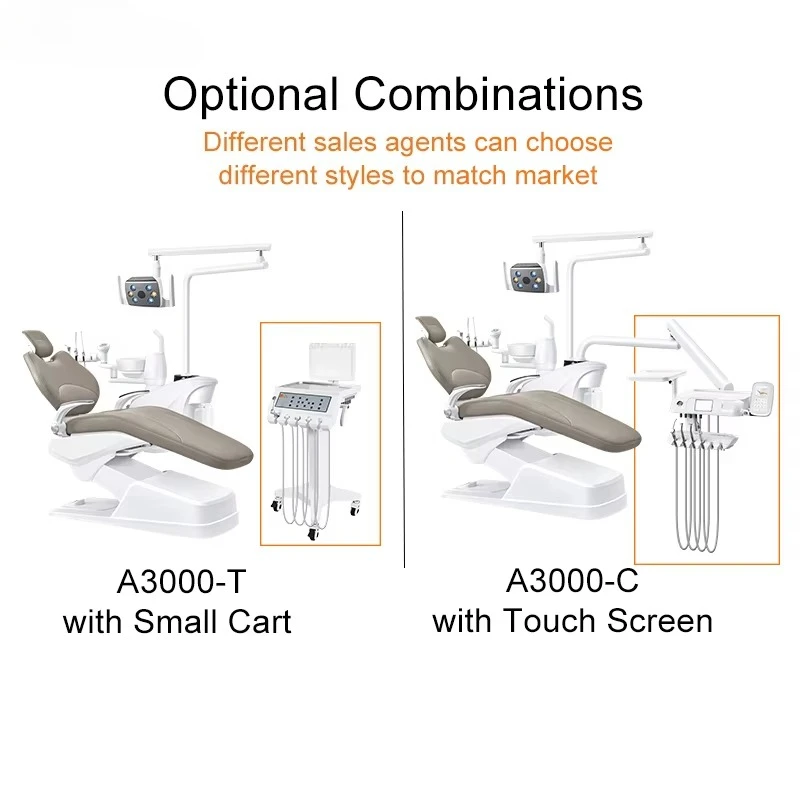 Optional Combinations

Different sales agents can choose different styles to match market

A3000-T
with Small Cart

A3000-C
with Touch Screen